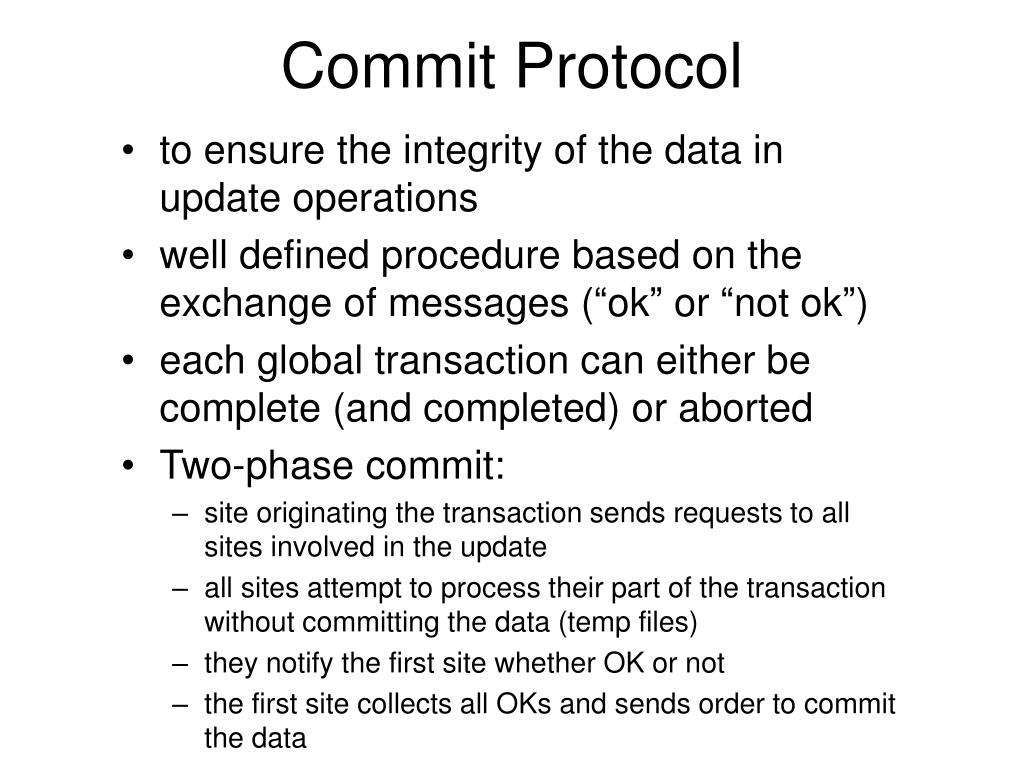 Commit Protocol

• to ensure the integrity of the data in update operations
• well defined procedure based on the exchange of messages (“ok” or “not ok”)
• each global transaction can either be complete (and completed) or aborted
• Two-phase commit:
– site originating the transaction sends requests to all sites involved in the update
– all sites attempt to process their part of the transaction without committing the data (temp files)
– they notify the first site whether OK or not
– the first site collects all OKs and sends order to commit the data